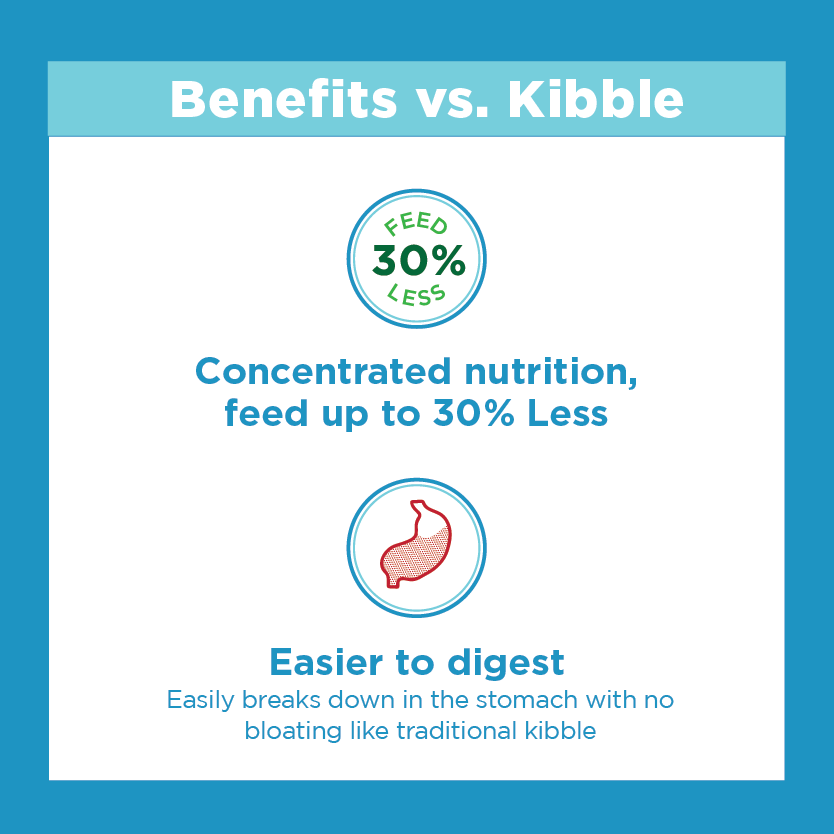 Benefits vs. Kibble

FEED
30%
LESS

Concentrated nutrition, feed up to 30% Less

Easier to digest
Easily breaks down in the stomach with no bloating like traditional kibble